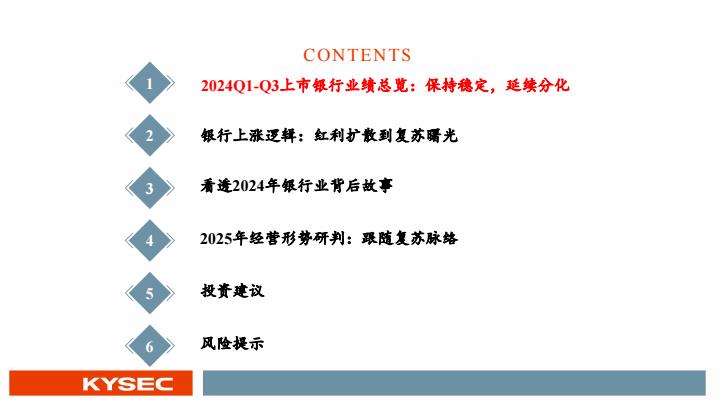 CONTENTS

1 2024Q1-Q3上市银行业绩总览：保持稳定，延续分化

2 银行上涨逻辑：红利扩散到复苏曙光

3 看透2024年银行业背后故事

4 2025年经营形势研判：跟随复苏脉络

5 投资建议

6 风险提示

KYSEC